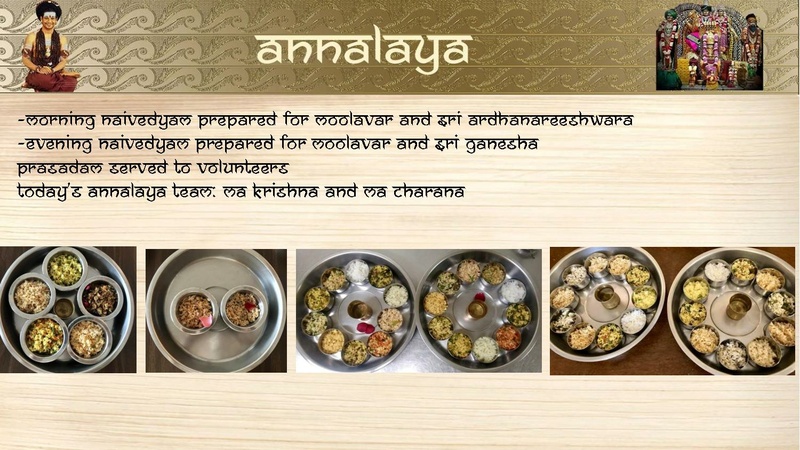 annalaya

-morning naivedyam prepared for moolavar and sri ardhanareeshwara
-evening naivedyam prepared for moolavar and sri ganesha
prasadam served to volunteers
today's annalaya team: ma krishna and ma charana